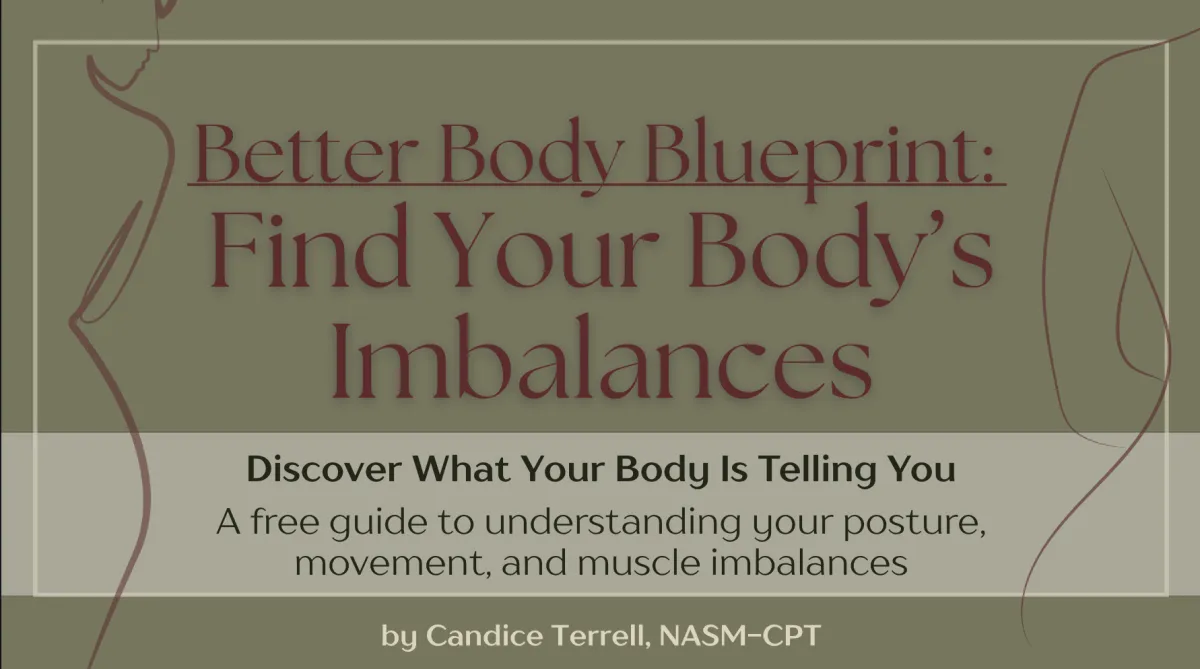 Better Body Blueprint:
Find Your Body's Imbalances

Discover What Your Body Is Telling You

A free guide to understanding your posture, movement, and muscle imbalances

by Candice Terrell, NASM-CPT